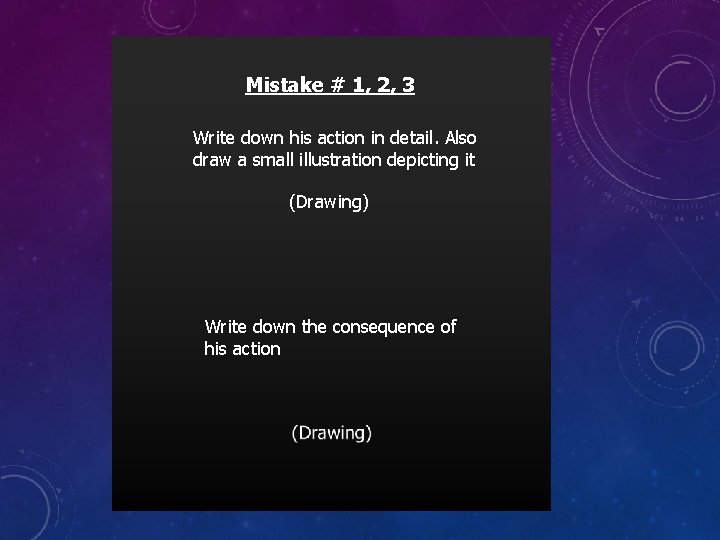 Mistake # 1, 2, 3

Write down his action in detail. Also draw a small illustration depicting it

(Drawing)

Write down the consequence of his action

(Drawing)